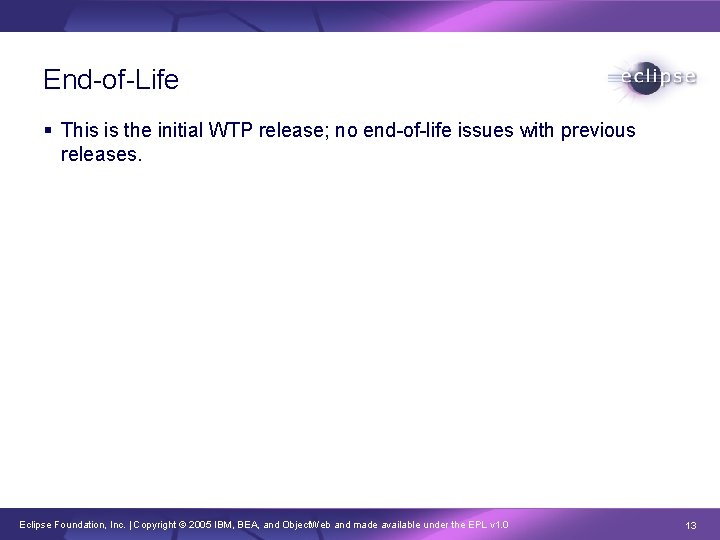 End-of-Life

eclipse

▪ This is the initial WTP release; no end-of-life issues with previous releases.

Eclipse Foundation, Inc. | Copyright © 2005 IBM, BEA, and ObjectWeb and made available under the EPL v1.0

13